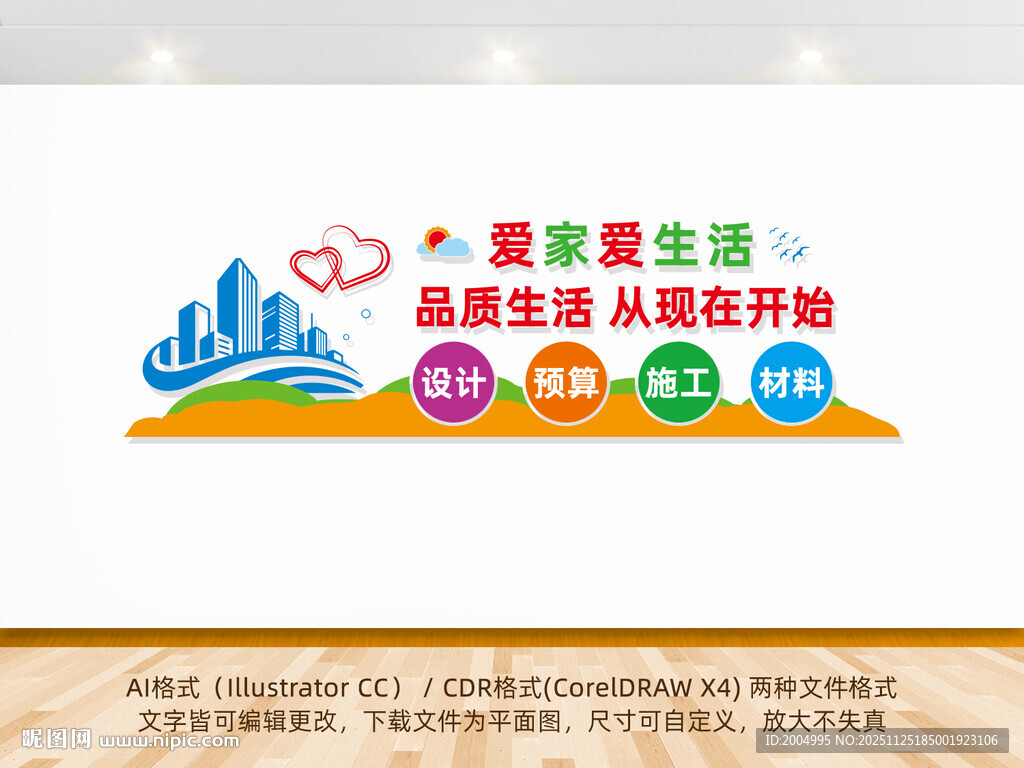 爱家爱生活
品质生活 从现在开始

设计
预算
施工
材料

AI格式（Illustrator CC） / CDR格式(CorelDRAW X4) 两种文件格式
文字皆可编辑更改，下载文件为平面图，尺寸可自定义，放大不失真

昵图网 www.nipic.com
ID:2004995 NO:20251125185001923106